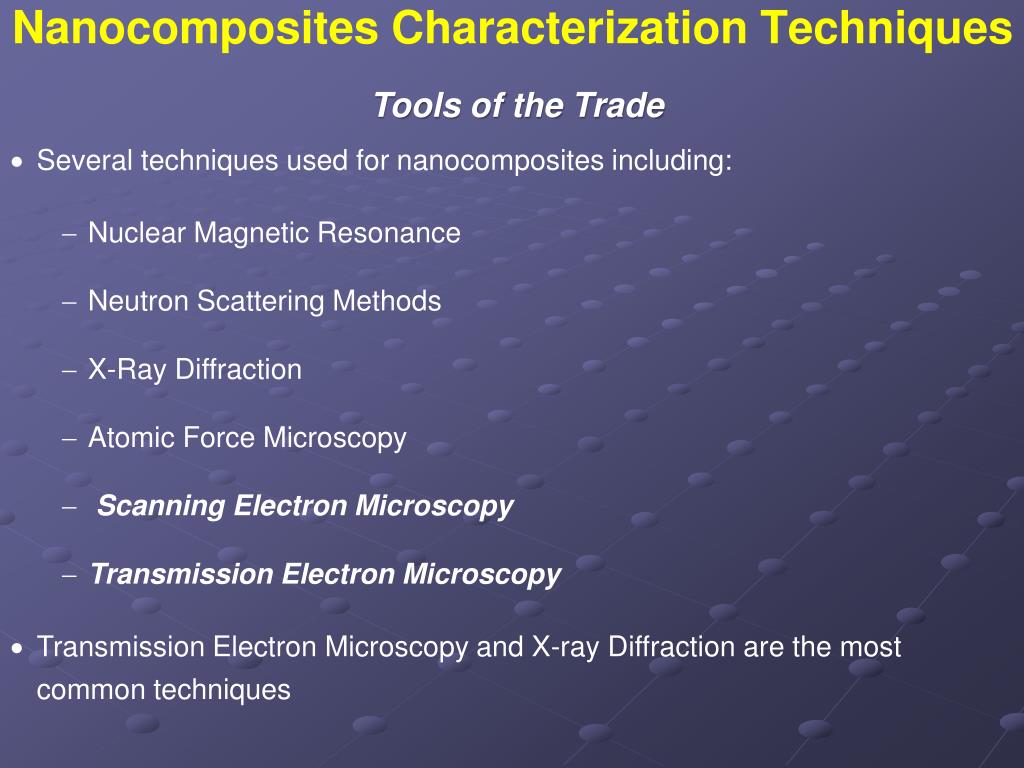 Nanocomposites Characterization Techniques

Tools of the Trade

• Several techniques used for nanocomposites including:

– Nuclear Magnetic Resonance

– Neutron Scattering Methods

– X-Ray Diffraction

– Atomic Force Microscopy

– Scanning Electron Microscopy

– Transmission Electron Microscopy

• Transmission Electron Microscopy and X-ray Diffraction are the most common techniques